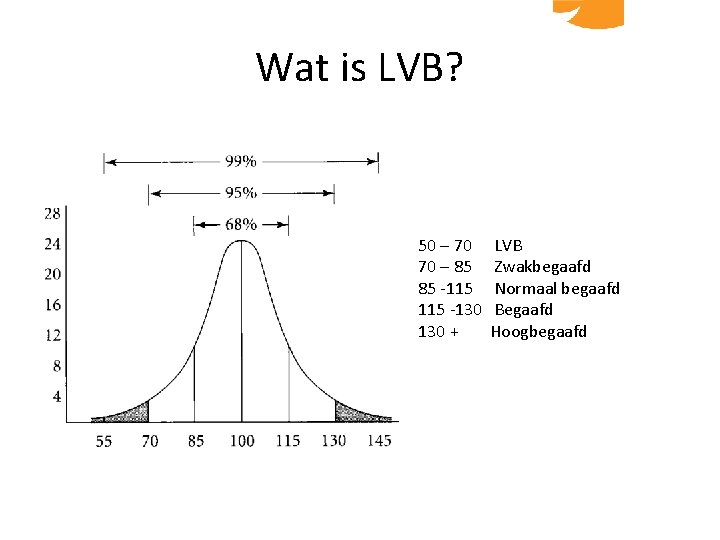 Wat is LVB?

99%
95%
68%
28
24
20
16
12
8
4
55 70 85 100 115 130 145

50 – 70 LVB
70 – 85 Zwakbegaafd
85 -115 Normaal begaafd
115 -130 Begaafd
130 + Hoogbegaafd